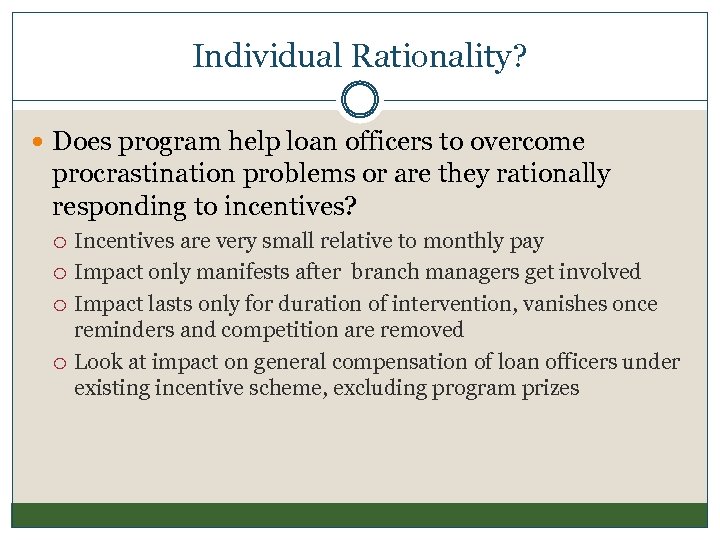 Individual Rationality?

Does program help loan officers to overcome procrastination problems or are they rationally responding to incentives?

Incentives are very small relative to monthly pay

Impact only manifests after branch managers get involved

Impact lasts only for duration of intervention, vanishes once reminders and competition are removed

Look at impact on general compensation of loan officers under existing incentive scheme, excluding program prizes